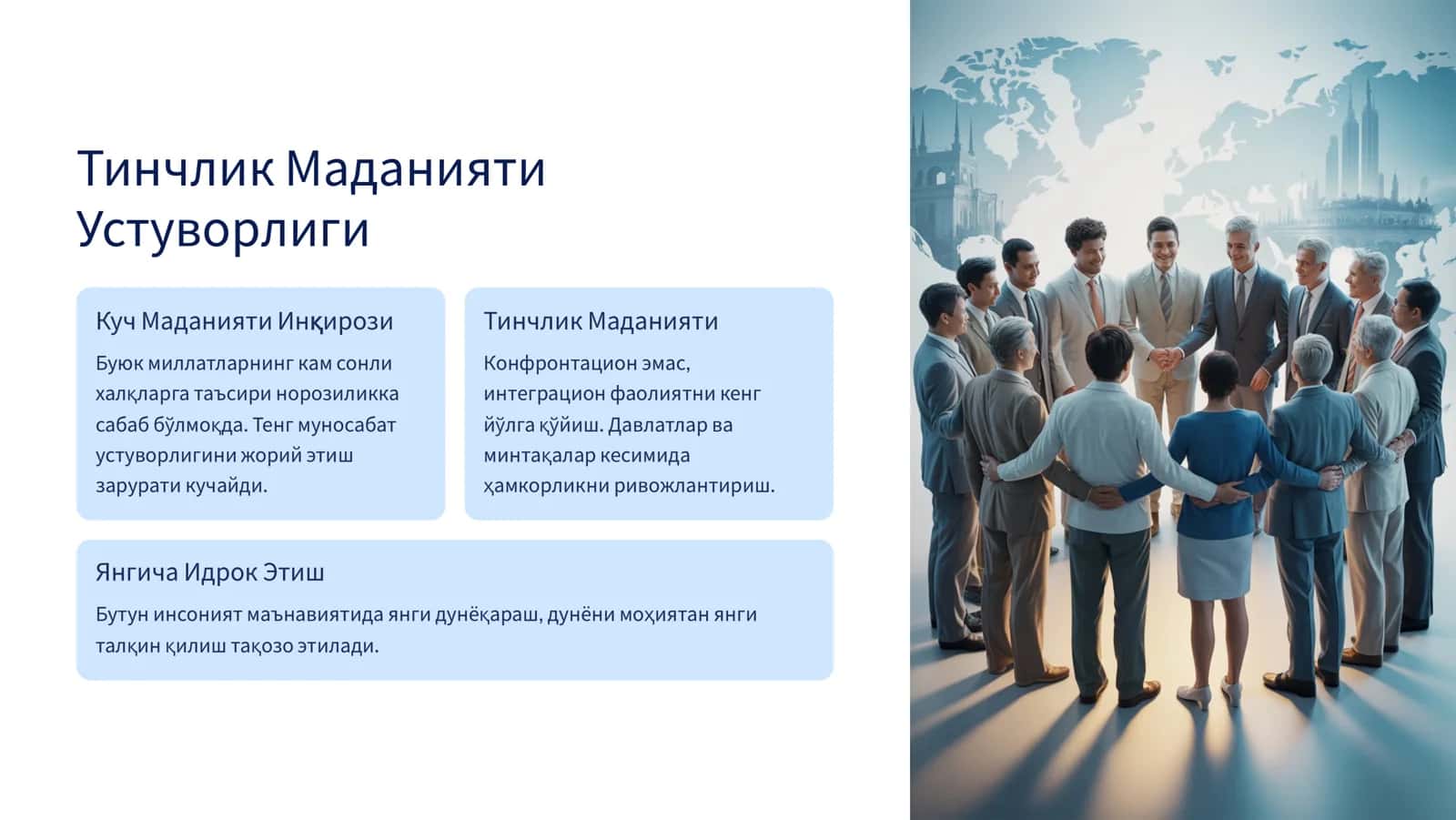 Тинчлик Маданияти Устуворлиги

Куч Маданияти Инқирози

Буюк миллатларнинг кам сонли халқларга таъсири норозиликка сабаб бўлмоқда. Тенг муносабат устуворлигини жорий этиш зарурати кучайди.

Тинчлик Маданияти

Конфронтацион эмас, интеграцион фаолиятни кенг йўлга қўйиш. Давлатлар ва минтақалар кесимида ҳамкорликни ривожлантириш.

Янгича Идрок Этиш

Бутун инсоният маънавиятида янги дунёқараш, дунёни моҳиятан янги талқин қилиш тақозо этилади.